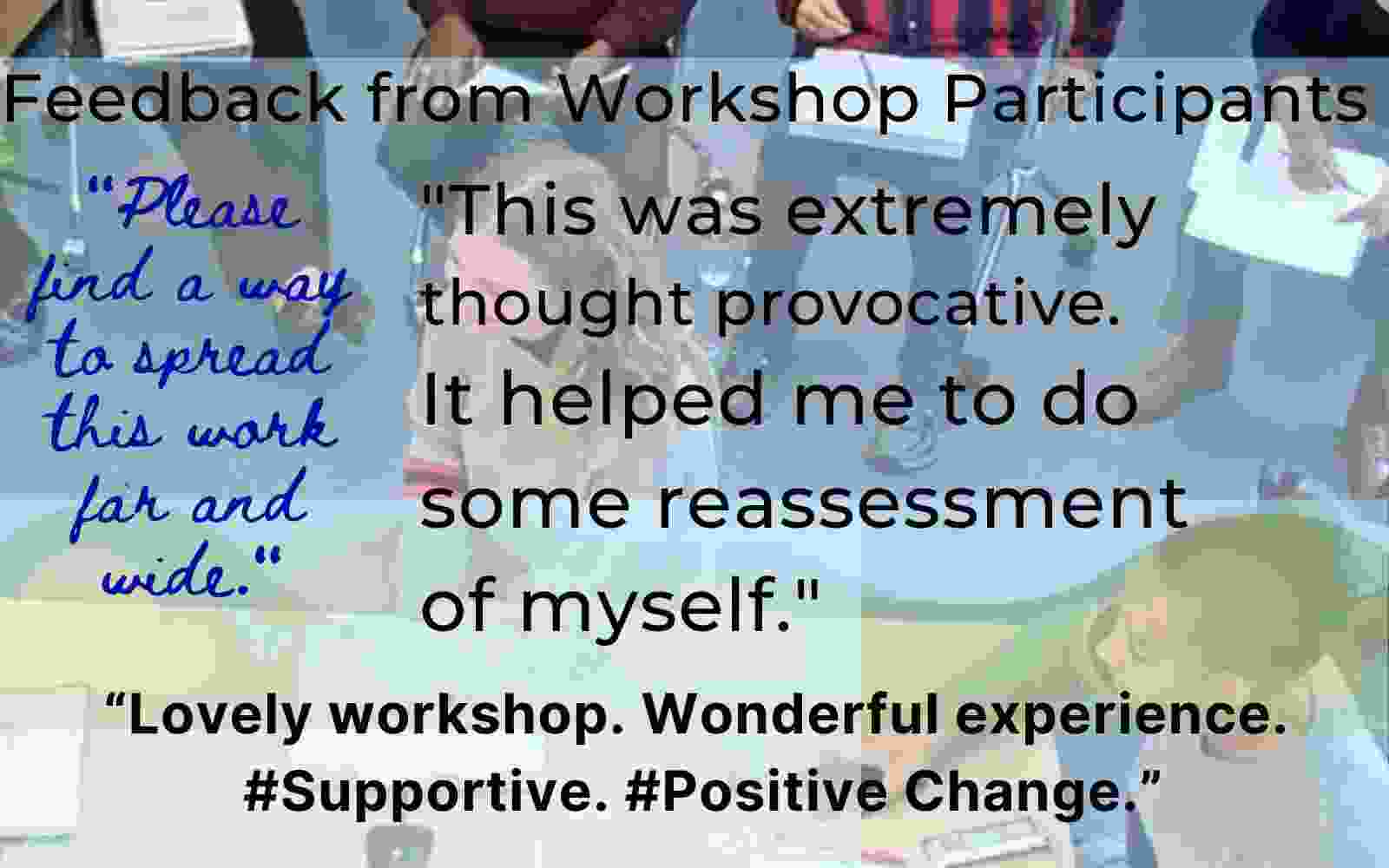 Feedback from Workshop Participants

"Please find a way to spread this work far and wide."

"This was extremely thought provocative. It helped me to do some reassessment of myself."

“Lovely workshop. Wonderful experience. #Supportive. #Positive Change.”